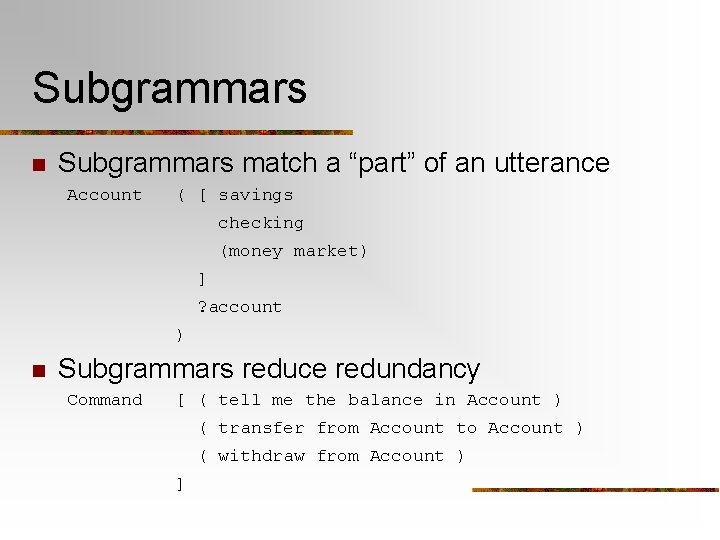 Subgrammars

Subgrammars match a “part” of an utterance

Account ( [ savings
checking
(money market)
]
?account
)

Subgrammars reduce redundancy

Command [ ( tell me the balance in Account )
( transfer from Account to Account )
( withdraw from Account )
]